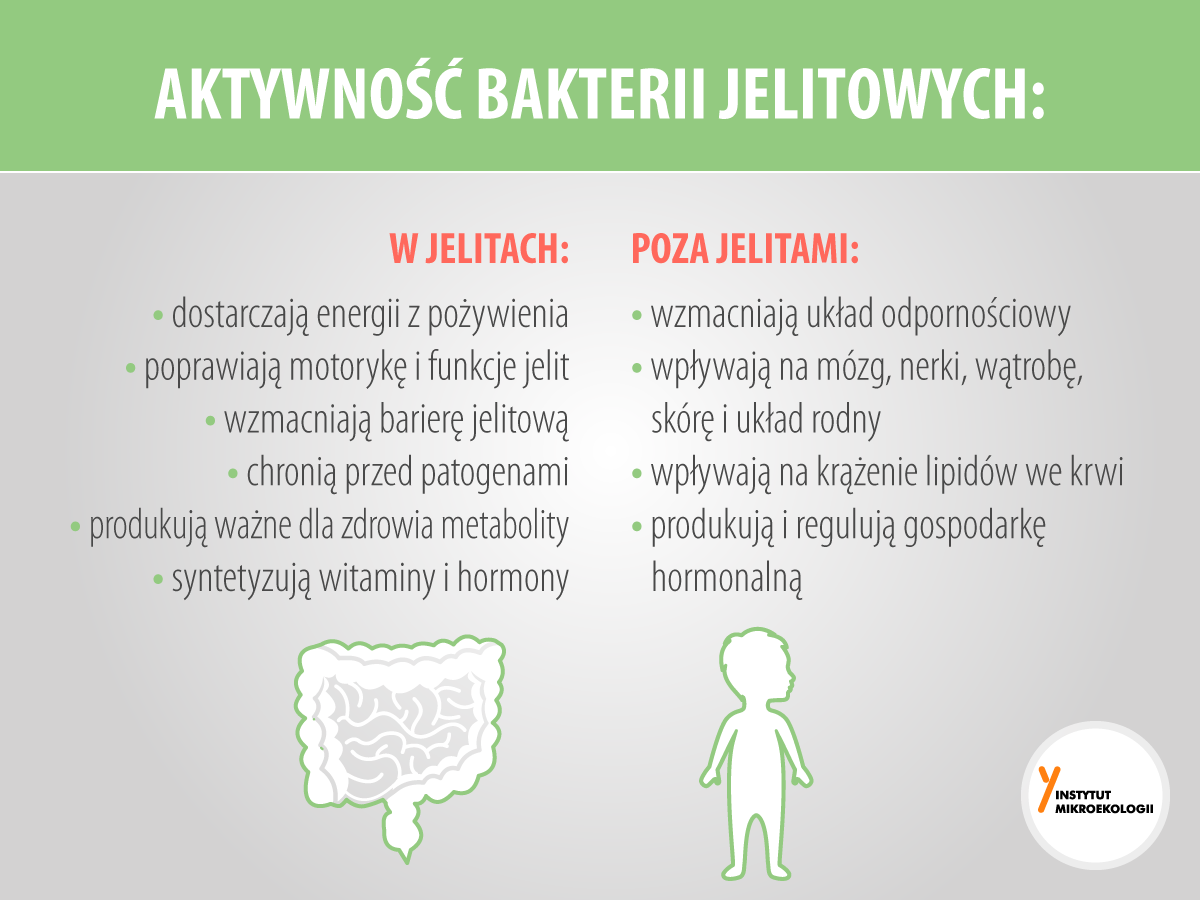 AKTYWNOŚĆ BAKTERII JELITOWYCH:

W JELITACH:

• dostarczają energii z pożywienia
• poprawiają motorykę i funkcje jelit
• wzmacniają barierę jelitową
• chronią przed patogenami
• produkują ważne dla zdrowia metabolity
• syntetyzują witaminy i hormony

POZA JELITAMI:

• wzmacniają układ odpornościowy
• wpływają na mózg, nerki, wątrobę, skórę i układ rodny
• wpływają na krążenie lipidów we krwi
• produkują i regulują gospodarkę hormonalną

INSTYTUT MIKROEKOLOGII